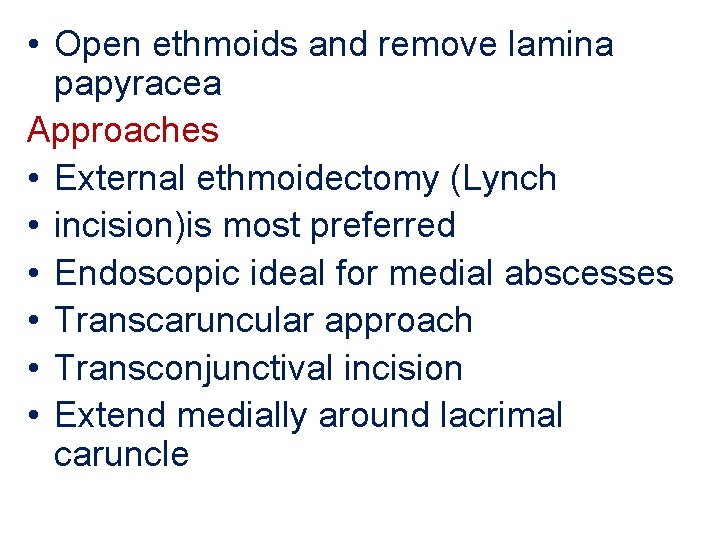 • Open ethmoids and remove lamina papyracea

Approaches

• External ethmoidectomy (Lynch
• incision)is most preferred
• Endoscopic ideal for medial abscesses
• Transcaruncular approach
• Transconjunctival incision
• Extend medially around lacrimal caruncle